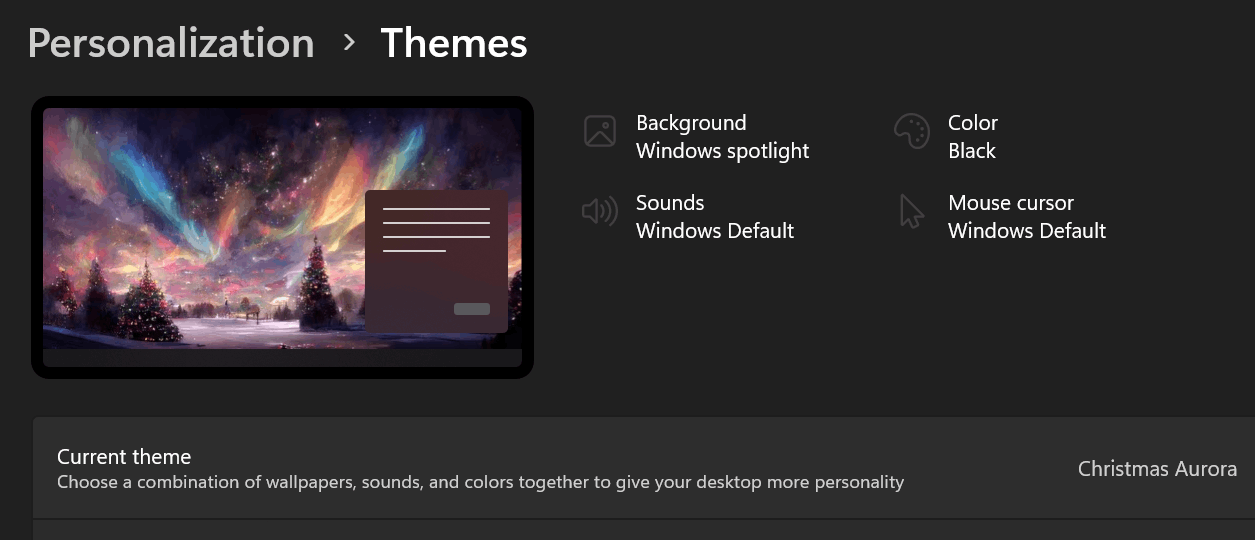 Personalization > Themes

Background
Windows spotlight

Color
Black

Sounds
Windows Default

Mouse cursor
Windows Default

Current theme
Choose a combination of wallpapers, sounds, and colors together to give your desktop more personality

Christmas Aurora